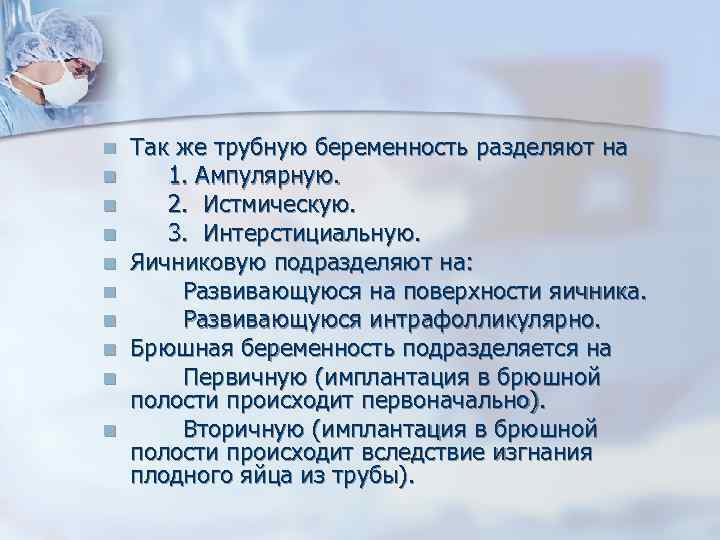 Так же трубную беременность разделяют на

1. Ампулярную.

2. Истмическую.

3. Интерстициальную.

Яичниковую подразделяют на:

Развивающуюся на поверхности яичника.

Развивающуюся интрафолликулярно.

Брюшная беременность подразделяется на

Первичную (имплантация в брюшной полости происходит первоначально).

Вторичную (имплантация в брюшной полости происходит вследствие изгнания плодного яйца из трубы).